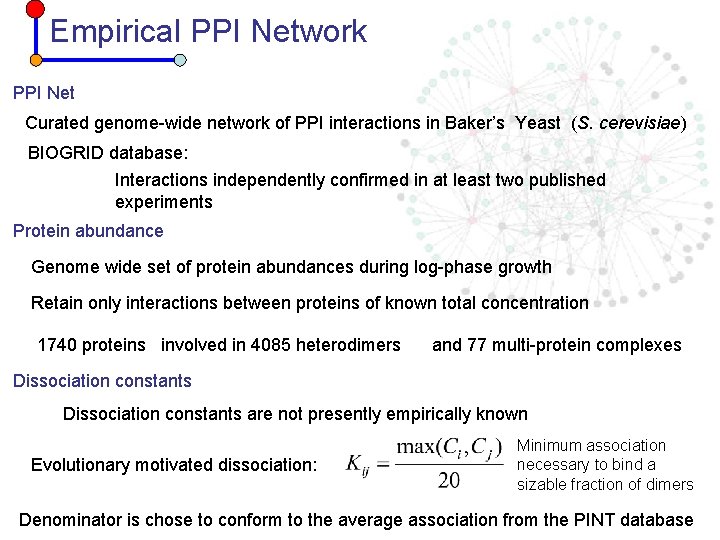 Empirical PPI Network

PPI Net

Curated genome-wide network of PPI interactions in Baker's Yeast (S. cerevisiae)

BIOGRID database:

Interactions independently confirmed in at least two published experiments

Protein abundance

Genome wide set of protein abundances during log-phase growth

Retain only interactions between proteins of known total concentration

1740 proteins involved in 4085 heterodimers and 77 multi-protein complexes

Dissociation constants

Dissociation constants are not presently empirically known

Evolutionary motivated dissociation: $K_{ij} = \frac{\max(C_i, C_j)}{20}$ Minimum association necessary to bind a sizable fraction of dimers

Denominator is chose to conform to the average association from the PINT database